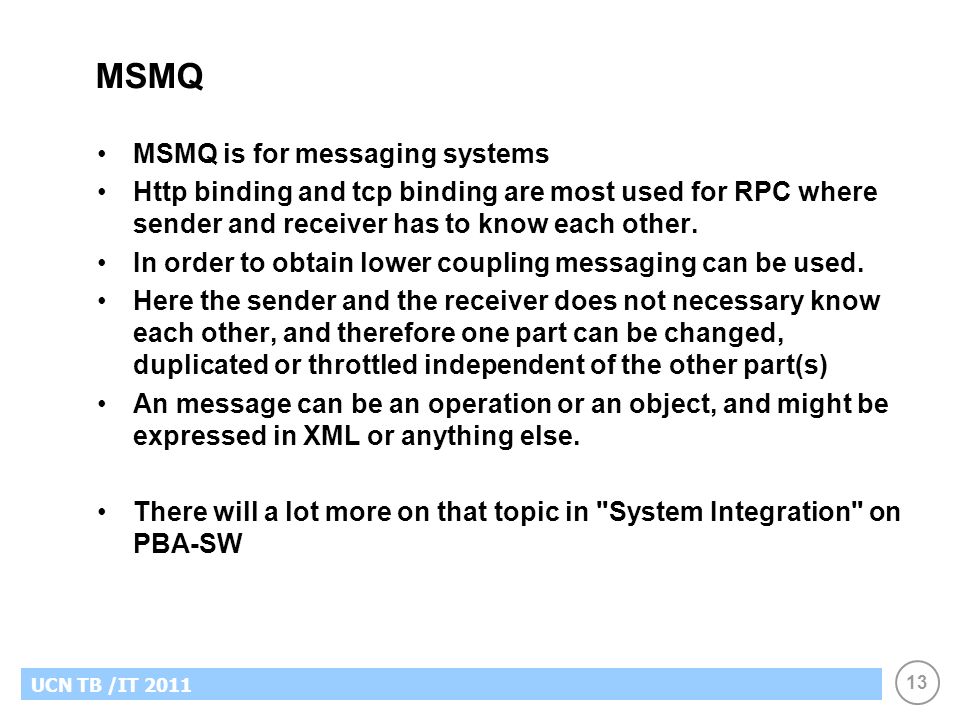 MSMQ

• MSMQ is for messaging systems
• Http binding and tcp binding are most used for RPC where sender and receiver has to know each other.
• In order to obtain lower coupling messaging can be used.
• Here the sender and the receiver does not necessary know each other, and therefore one part can be changed, duplicated or throttled independent of the other part(s)
• An message can be an operation or an object, and might be expressed in XML or anything else.

• There will a lot more on that topic in "System Integration" on PBA-SW

UCN TB /IT 2011

13